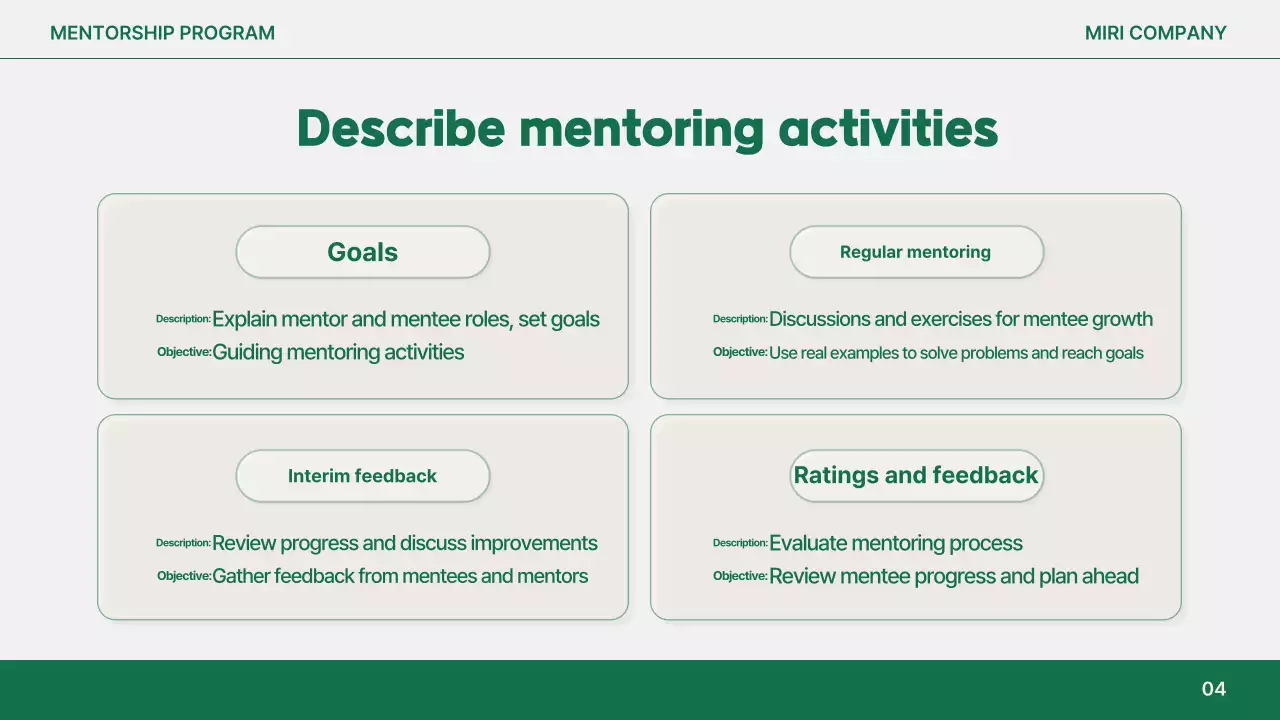 MENTORSHIP PROGRAM

MIRI COMPANY

Describe mentoring activities

Goals

Description: Explain mentor and mentee roles, set goals
Objective: Guiding mentoring activities

Regular mentoring

Description: Discussions and exercises for mentee growth
Objective: Use real examples to solve problems and reach goals

Interim feedback

Description: Review progress and discuss improvements
Objective: Gather feedback from mentees and mentors

Ratings and feedback

Description: Evaluate mentoring process
Objective: Review mentee progress and plan ahead

04